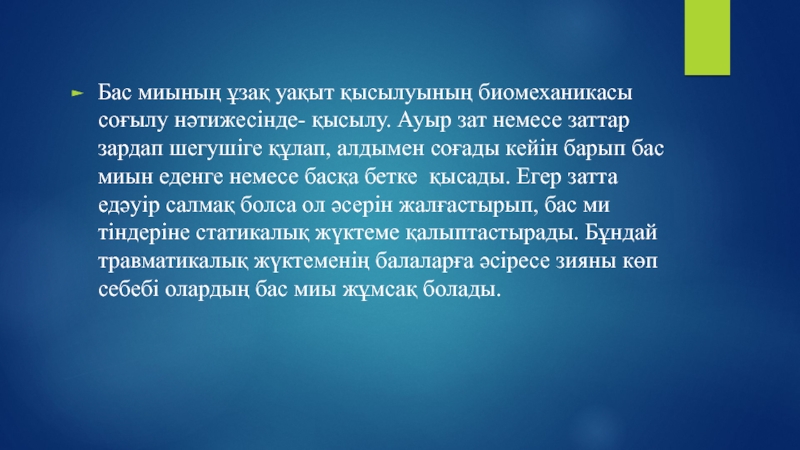 Бас миының ұзақ уақыт қысылуының биомеханикасы соғылу нәтижесінде- қысылу. Ауыр зат немесе заттар зардап шегушіге құлап, алдымен соғады кейін барып бас миын еденге немесе басқа бетке қысады. Егер затта едәуір салмақ болса ол әсерін жалғастырып, бас ми тіндеріне статикалық жүктеме қалыптастырады. Бұндай травматикалық жүктеменің балаларға әсіресе зияны көп себебі олардың бас миы жұмсақ болады.